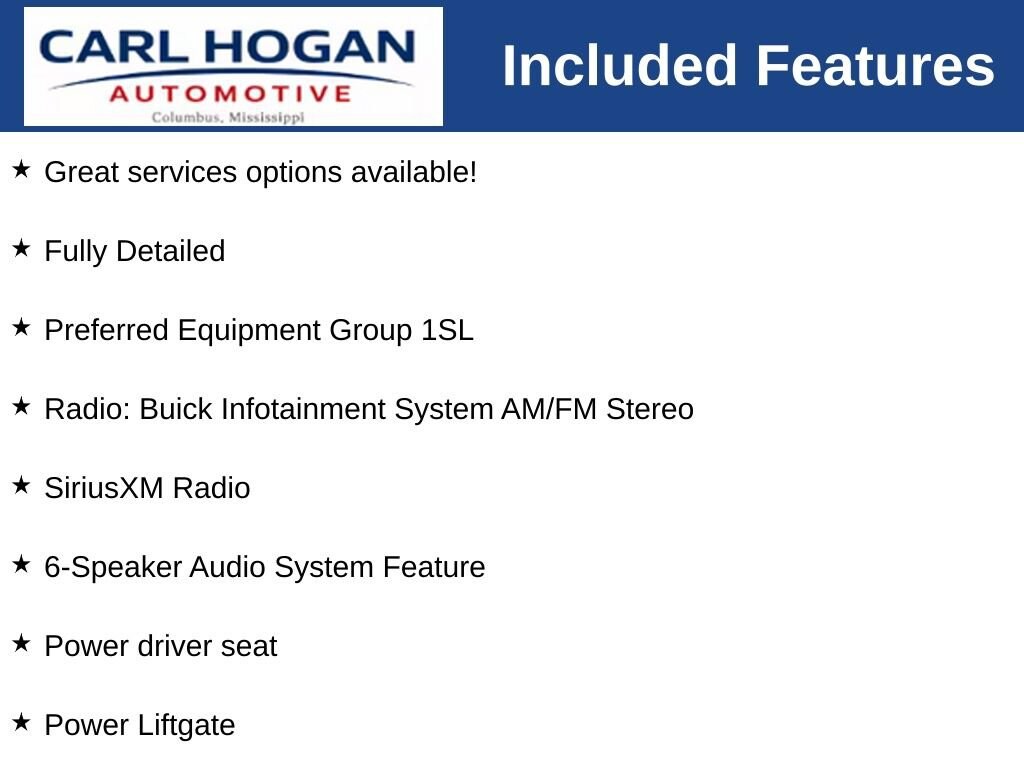 CARL HOGAN
AUTOMOTIVE
Columbus, Mississippi

Included Features

★ Great services options available!

★ Fully Detailed

★ Preferred Equipment Group 1SL

★ Radio: Buick Infotainment System AM/FM Stereo

★ SiriusXM Radio

★ 6-Speaker Audio System Feature

★ Power driver seat

★ Power Liftgate